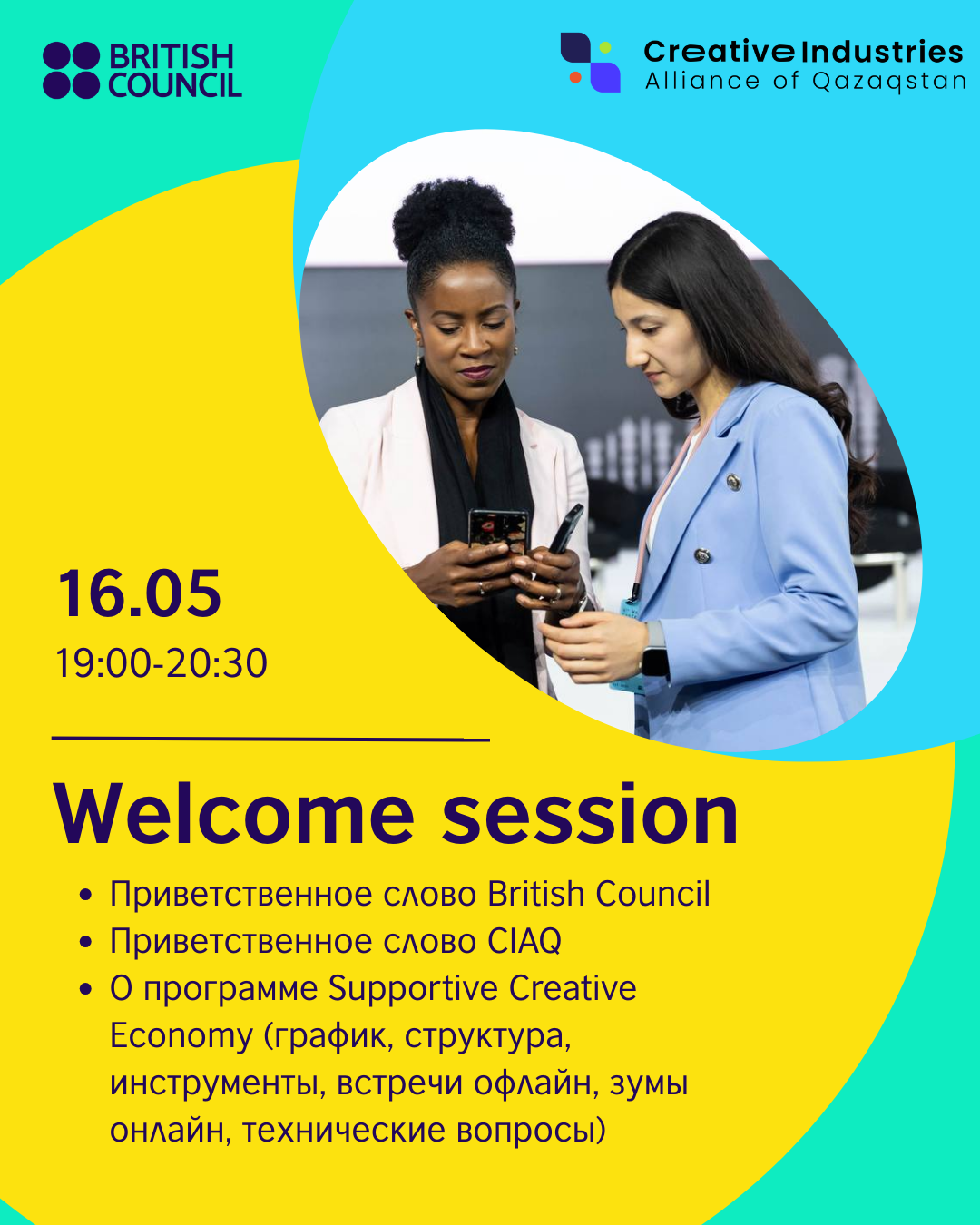 BRITISH COUNCIL

Creative Industries
Alliance of Qazaqstan

16.05
19:00-20:30

Welcome session

• Приветственное слово British Council
• Приветственное слово CIAQ
• О программе Supportive Creative Economy (график, структура, инструменты, встречи офлайн, зумы онлайн, технические вопросы)